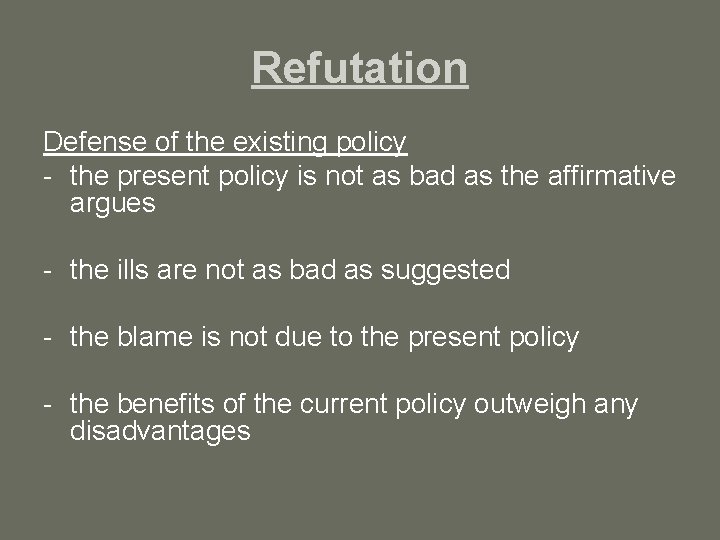 Refutation

Defense of the existing policy
- the present policy is not as bad as the affirmative argues

- the ills are not as bad as suggested

- the blame is not due to the present policy

- the benefits of the current policy outweigh any disadvantages